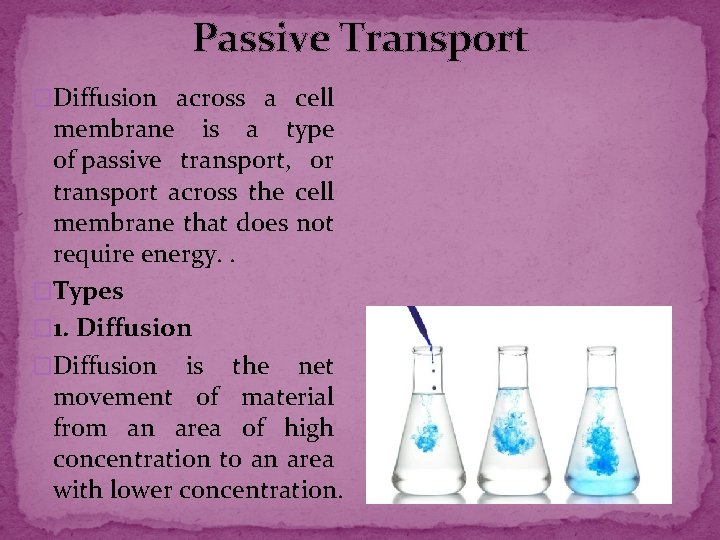 Passive Transport

Diffusion across a cell membrane is a type of passive transport, or transport across the cell membrane that does not require energy. .

Types

1. Diffusion

Diffusion is the net movement of material from an area of high concentration to an area with lower concentration.